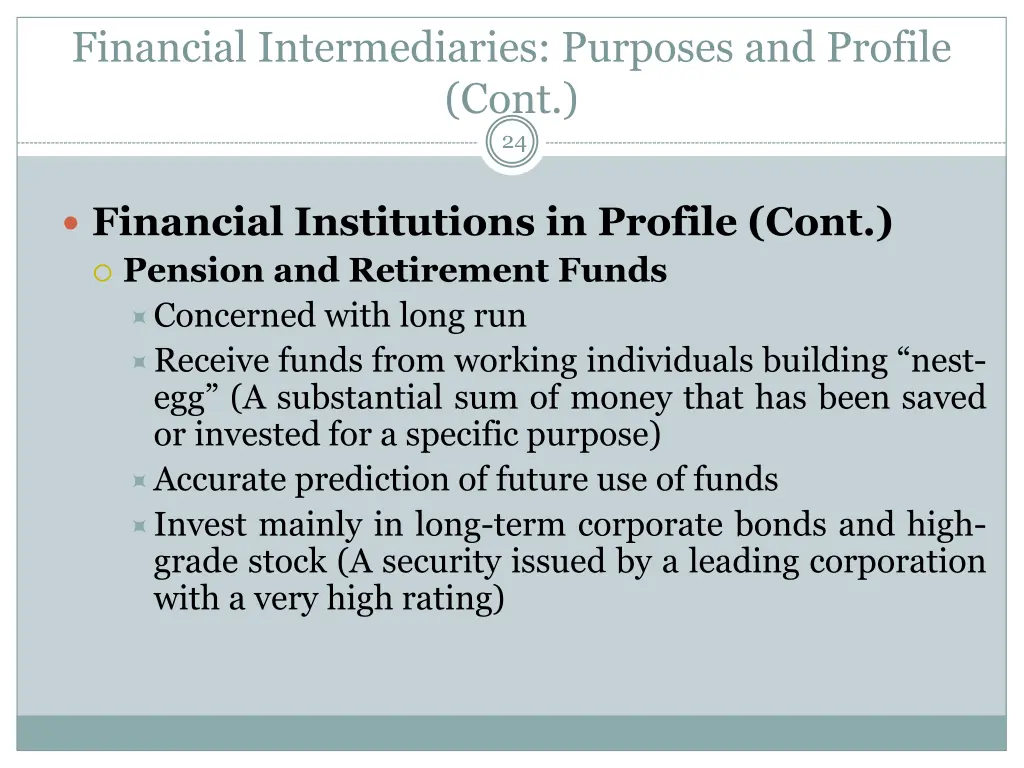 Financial Intermediaries: Purposes and Profile (Cont.)

24

Financial Institutions in Profile (Cont.)

Pension and Retirement Funds

Concerned with long run

Receive funds from working individuals building “nest-egg” (A substantial sum of money that has been saved or invested for a specific purpose)

Accurate prediction of future use of funds

Invest mainly in long-term corporate bonds and high-grade stock (A security issued by a leading corporation with a very high rating)